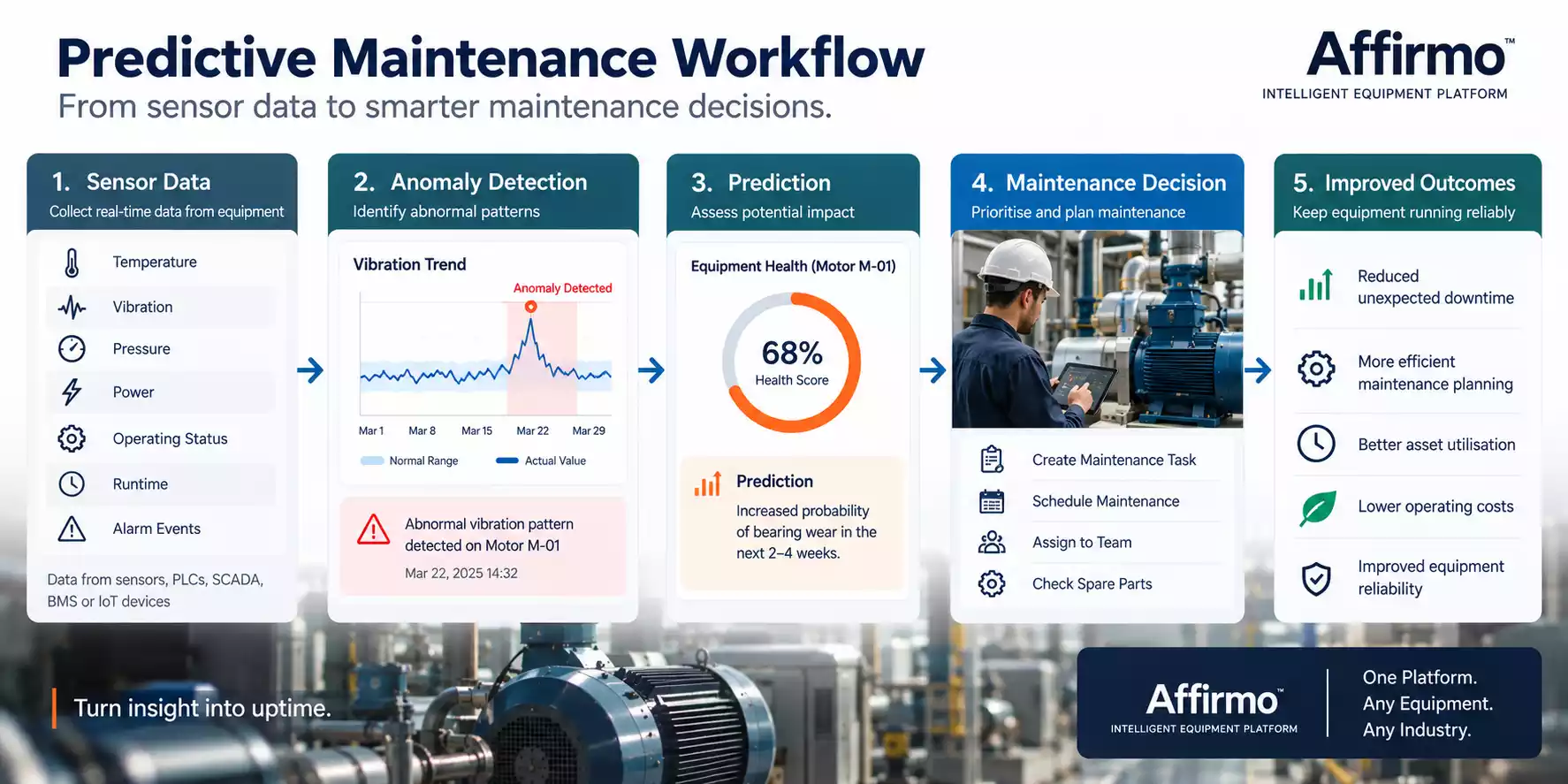 Predictive Maintenance Workflow

From sensor data to smarter maintenance decisions.

Affirmo™
INTELLIGENT EQUIPMENT PLATFORM

1. Sensor Data
Collect real-time data from equipment

Temperature
Vibration
Pressure
Power
Operating Status
Runtime
Alarm Events

Data from sensors, PLCs, SCADA, BMS or IoT devices

2. Anomaly Detection
Identify abnormal patterns

Vibration Trend
Anomaly Detected
Mar 1 Mar 8 Mar 15 Mar 22 Mar 29
Normal Range Actual Value

Abnormal vibration pattern detected on Motor M-01
Mar 22, 2025 14:32

3. Prediction
Assess potential impact

Equipment Health (Motor M-01)
68%
Health Score

Prediction
Increased probability of bearing wear in the next 2–4 weeks.

4. Maintenance Decision
Prioritise and plan maintenance

Create Maintenance Task
Schedule Maintenance
Assign to Team
Check Spare Parts

5. Improved Outcomes
Keep equipment running reliably

Reduced unexpected downtime
More efficient maintenance planning
Better asset utilisation
Lower operating costs
Improved equipment reliability

Turn insight into uptime.

Affirmo™
INTELLIGENT EQUIPMENT PLATFORM

One Platform.
Any Equipment.
Any Industry.